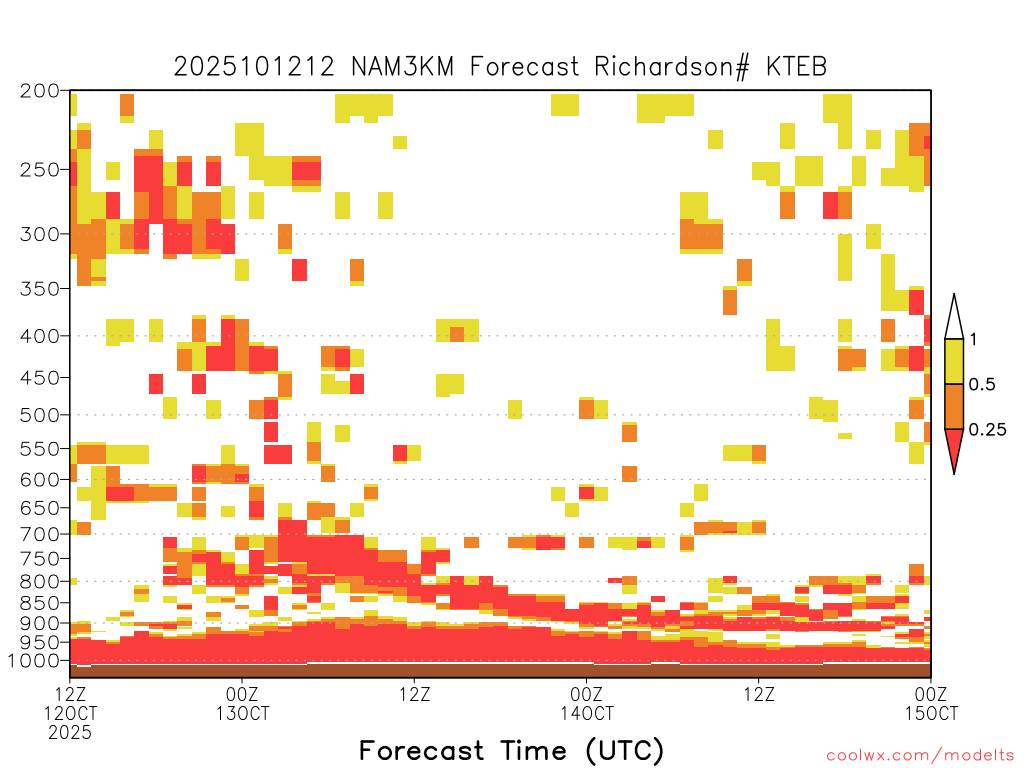 2025101212 NAM3KM Forecast Richardson# KTEB

200
250
300
350
400
450
500
550
600
650
700
750
800
850
900
950
1000

1
0.5
0.25

12Z
12OCT
2025

00Z
13OCT

12Z

00Z
14OCT

12Z

00Z
15OCT

Forecast Time (UTC)

coolwx.com/modelts